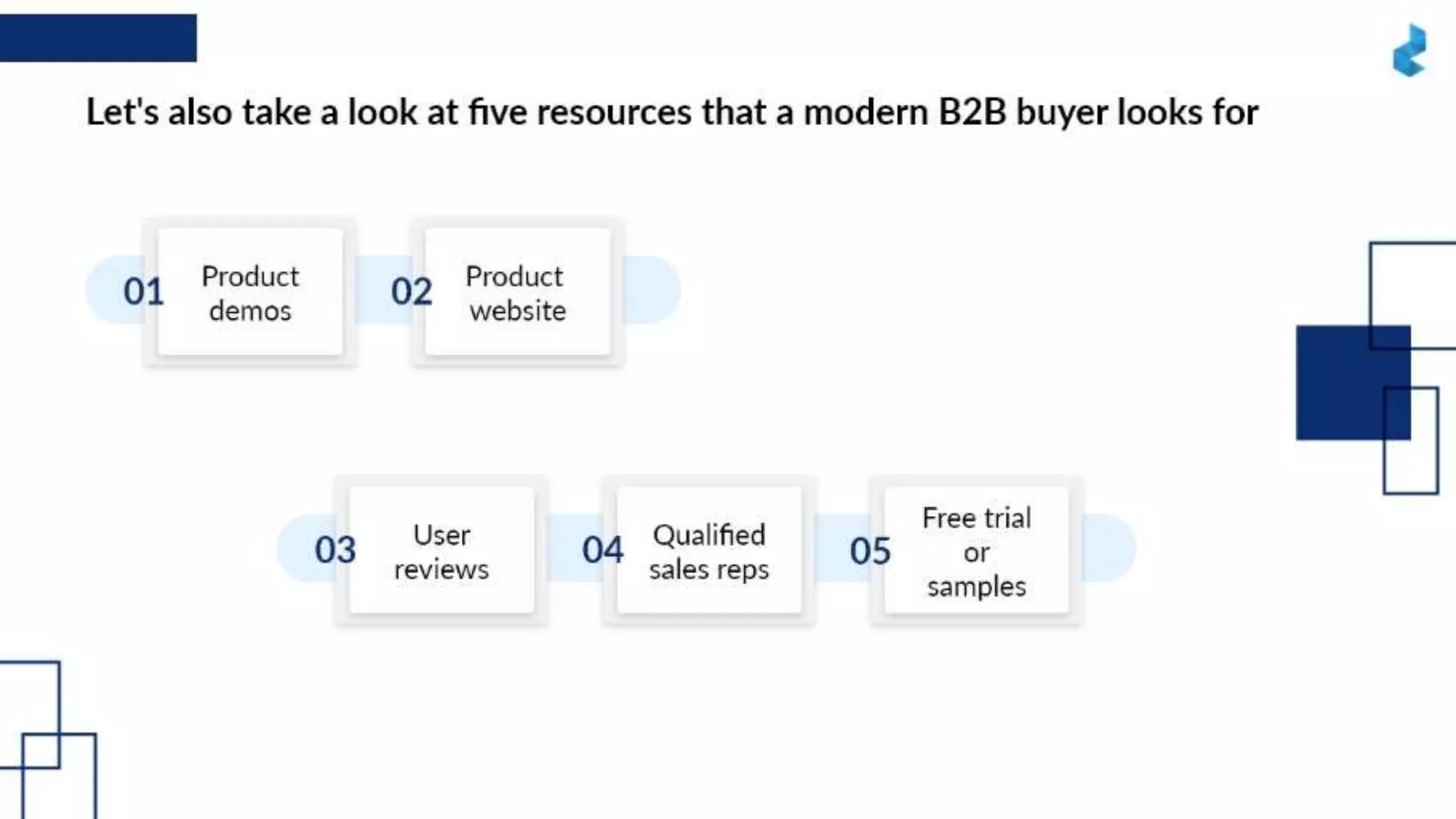 Let's also take a look at five resources that a modern B2B buyer looks for

01 Product demos

02 Product website

03 User reviews

04 Qualified sales reps

05 Free trial or samples